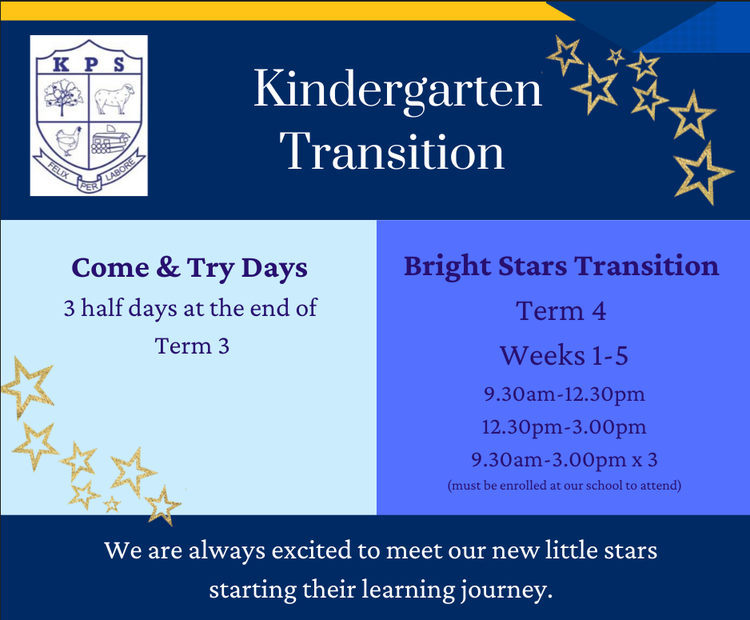 K P S

FELIX PER LABORE

Kindergarten Transition

Come & Try Days
3 half days at the end of Term 3

Bright Stars Transition
Term 4
Weeks 1-5
9.30am-12.30pm
12.30pm-3.00pm
9.30am-3.00pm x 3
(must be enrolled at our school to attend)

We are always excited to meet our new little stars starting their learning journey.